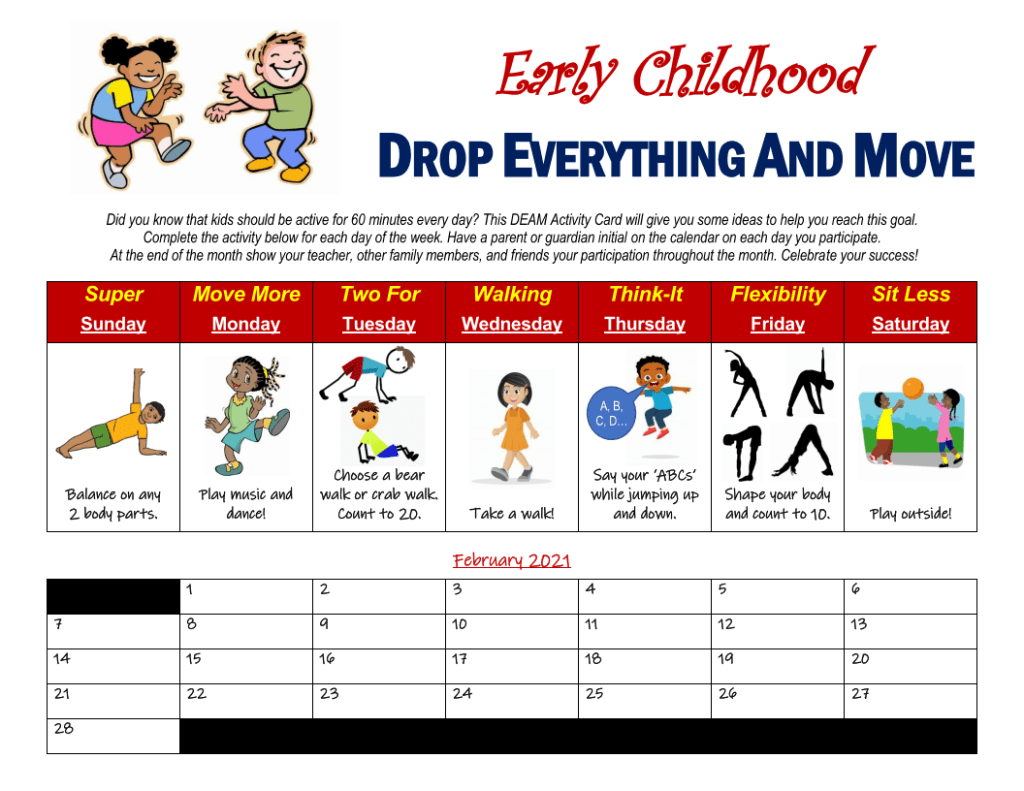 Early Childhood

DROP EVERYTHING AND MOVE

Did you know that kids should be active for 60 minutes every day? This DEAM Activity Card will give you some ideas to help you reach this goal. Complete the activity below for each day of the week. Have a parent or guardian initial on the calendar on each day you participate. At the end of the month show your teacher, other family members, and friends your participation throughout the month. Celebrate your success!

| Super Sunday | Move More Monday | Two For Tuesday | Walking Wednesday | Think-It Thursday | Flexibility Friday | Sit Less Saturday |
|---|---|---|---|---|---|---|
| Balance on any 2 body parts. | Play music and dance! | Choose a bear walk or crab walk. Count to 20. | Take a walk! | A, B, C, D… Say your 'ABCs' while jumping up and down. | Shape your body and count to 10. | Play outside! |

February 2021

| | 1 | 2 | 3 | 4 | 5 | 6 |
|---|---|---|---|---|---|---|
| 7 | 8 | 9 | 10 | 11 | 12 | 13 |
| 14 | 15 | 16 | 17 | 18 | 19 | 20 |
| 21 | 22 | 23 | 24 | 25 | 26 | 27 |
| 28 | | | | | | |